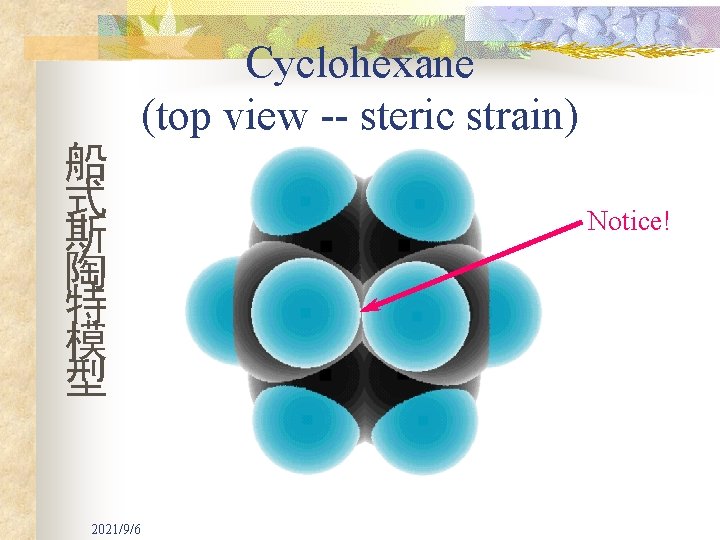 Cyclohexane
(top view -- steric strain)

船式斯陶特模型

Notice!

2021/9/6